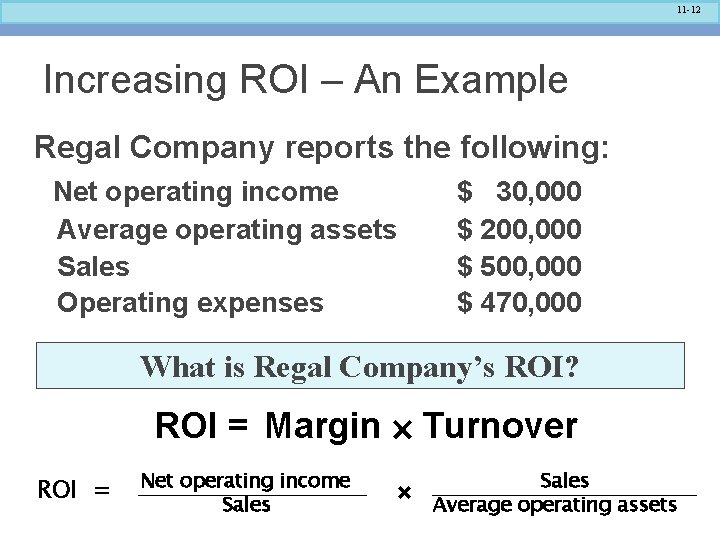 11-12

Increasing ROI – An Example

Regal Company reports the following:

| | |
|---|---|
| Net operating income | \$ 30,000 |
| Average operating assets | \$ 200,000 |
| Sales | \$ 500,000 |
| Operating expenses | \$ 470,000 |

What is Regal Company's ROI?

ROI = Margin × Turnover

$\text{ROI} = \frac{\text{Net operating income}}{\text{Sales}} \times \frac{\text{Sales}}{\text{Average operating assets}}$